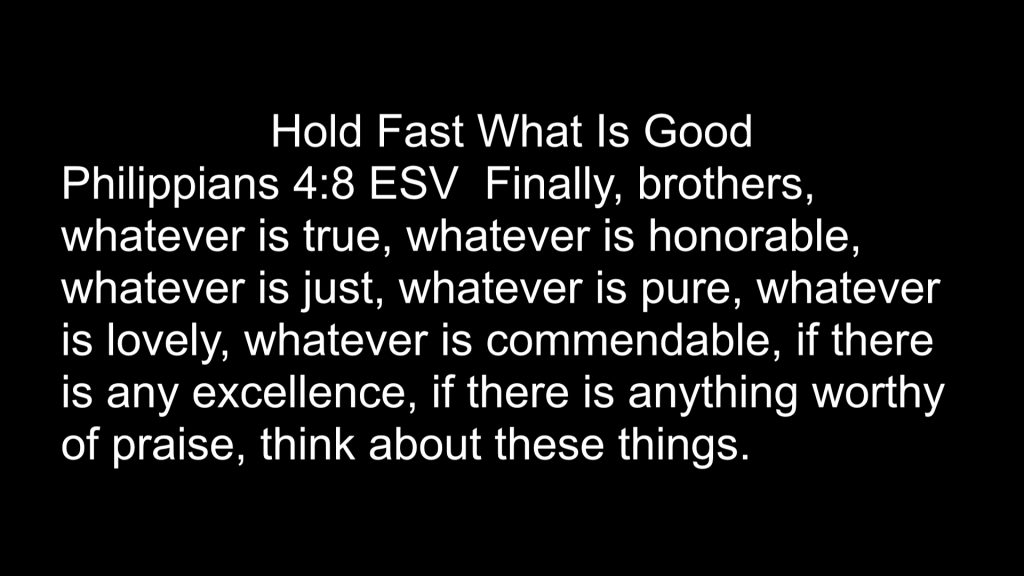 Hold Fast What Is Good
Philippians 4:8 ESV Finally, brothers, whatever is true, whatever is honorable, whatever is just, whatever is pure, whatever is lovely, whatever is commendable, if there is any excellence, if there is anything worthy of praise, think about these things.